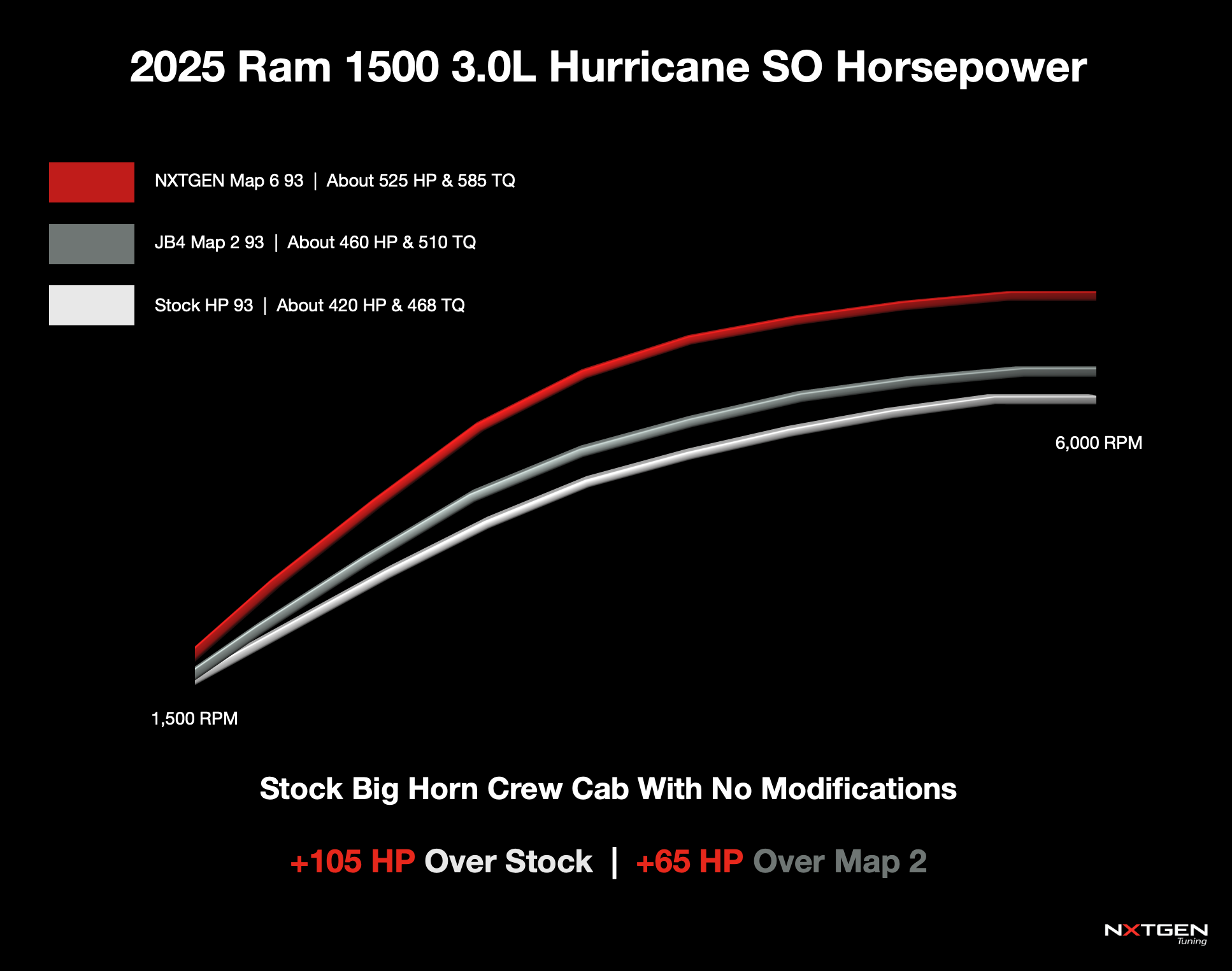 2025 Ram 1500 3.0L Hurricane SO Horsepower

NXTGEN Map 6 93 | About 525 HP & 585 TQ

JB4 Map 2 93 | About 460 HP & 510 TQ

Stock HP 93 | About 420 HP & 468 TQ

6,000 RPM

1,500 RPM

Stock Big Horn Crew Cab With No Modifications

+105 HP Over Stock | +65 HP Over Map 2

NXTGEN Tuning